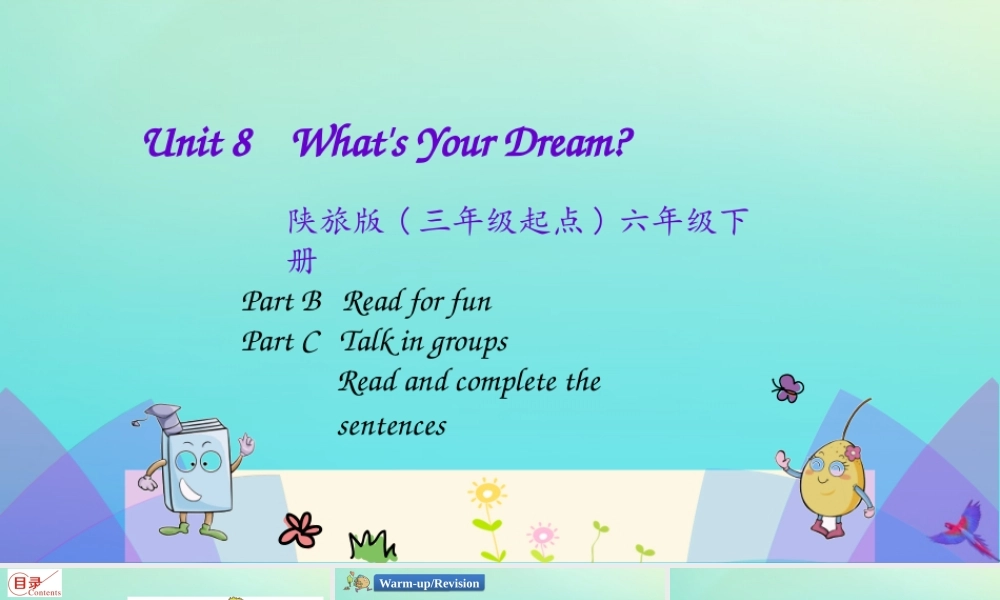 Unit 8 What's Your Dream?

陕旅版（三年级起点）六年级下册

Part B Read for fun
Part C Talk in groups
Read and complete the sentences

目录
Contents

Warm-up/Revision